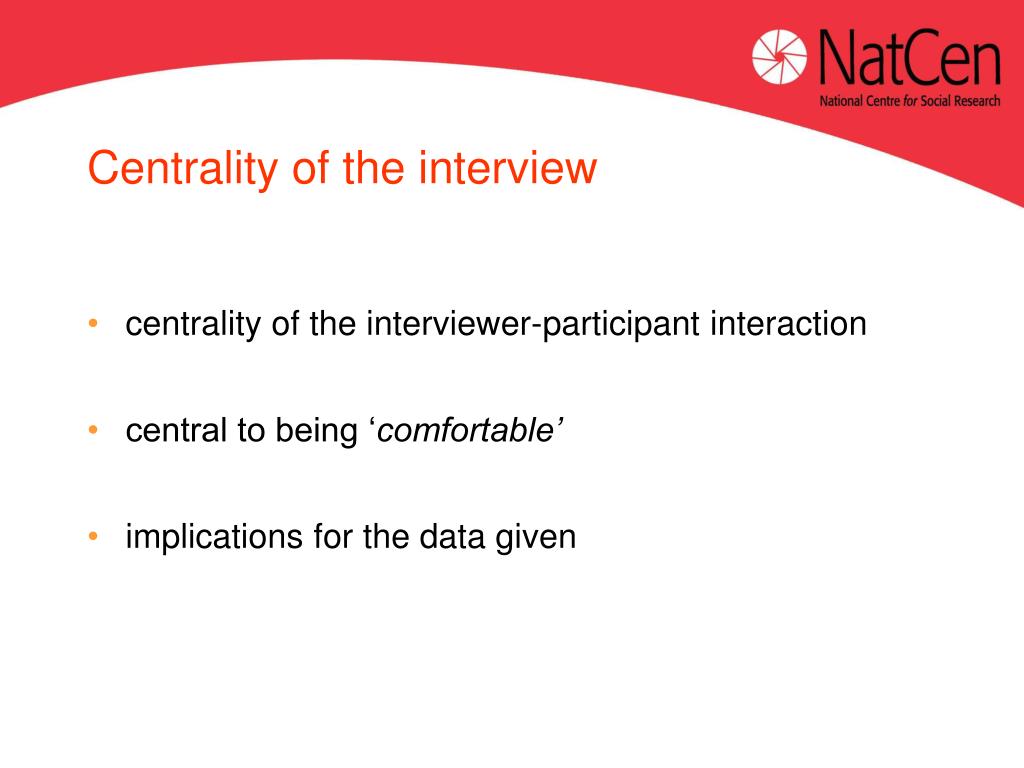 NatCen
National Centre for Social Research

Centrality of the interview

• centrality of the interviewer-participant interaction

• central to being ‘comfortable’

• implications for the data given